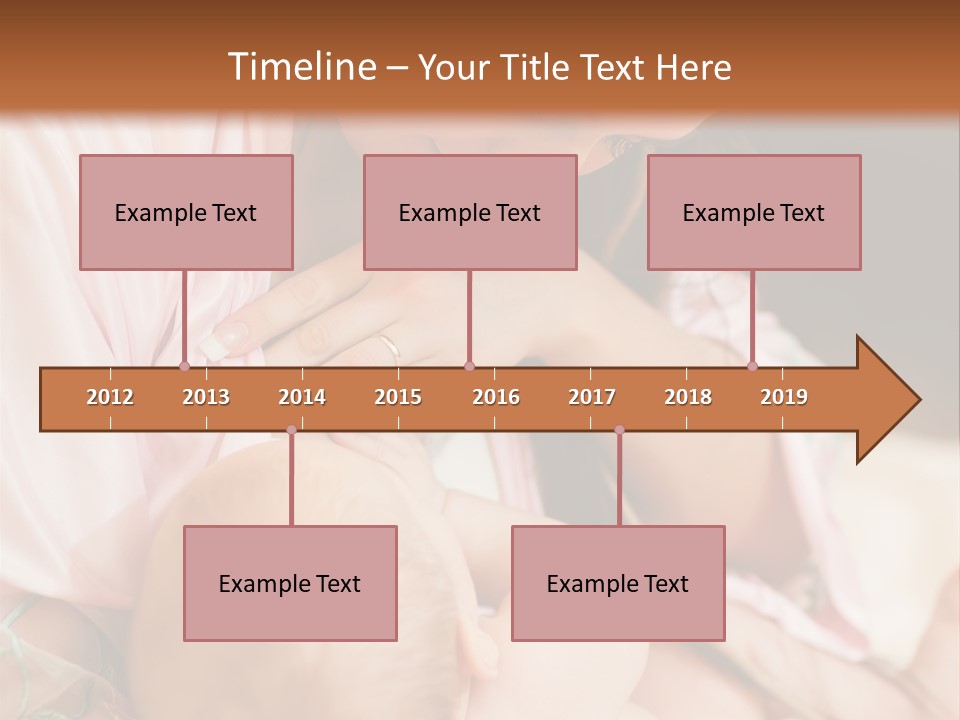 Timeline – Your Title Text Here

Example Text

Example Text

Example Text

2012 2013 2014 2015 2016 2017 2018 2019

Example Text

Example Text